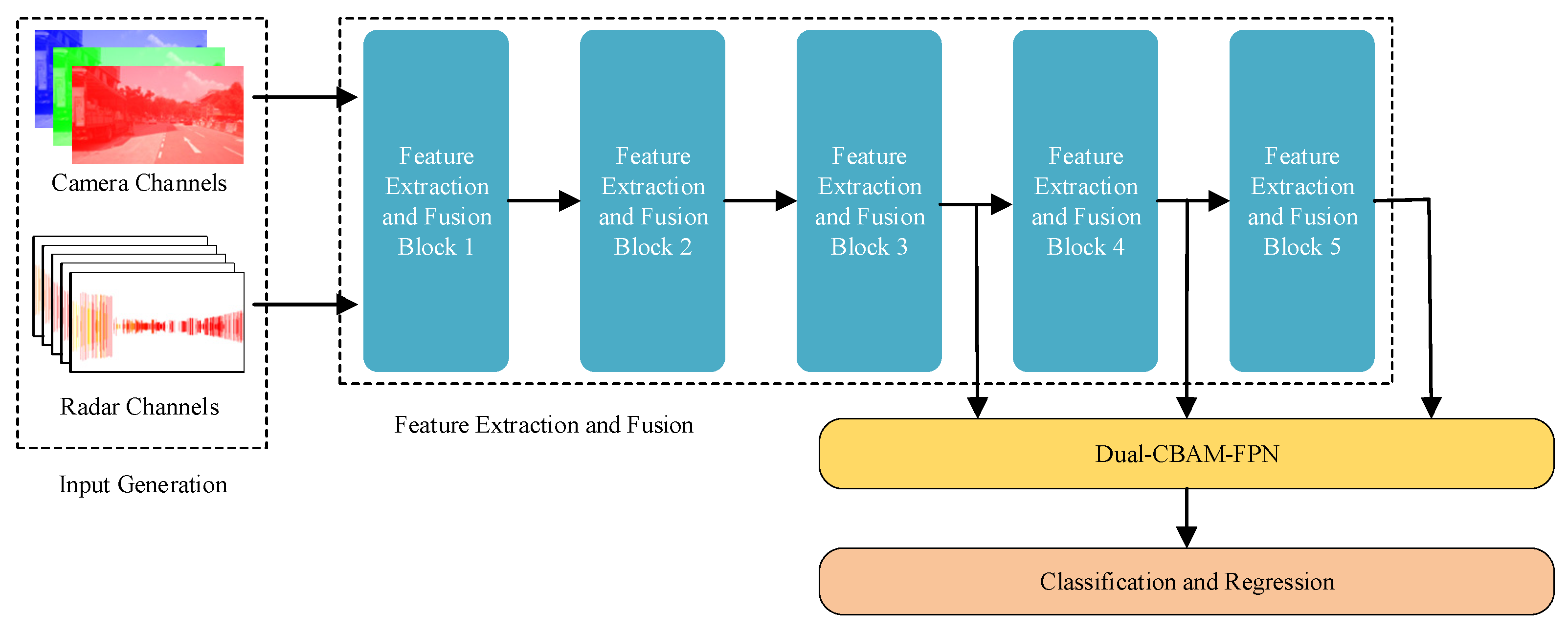 Camera Channels

Radar Channels

Input Generation

Feature Extraction and Fusion Block 1

Feature Extraction and Fusion Block 2

Feature Extraction and Fusion Block 3

Feature Extraction and Fusion Block 4

Feature Extraction and Fusion Block 5

Feature Extraction and Fusion

Dual-CBAM-FPN

Classification and Regression